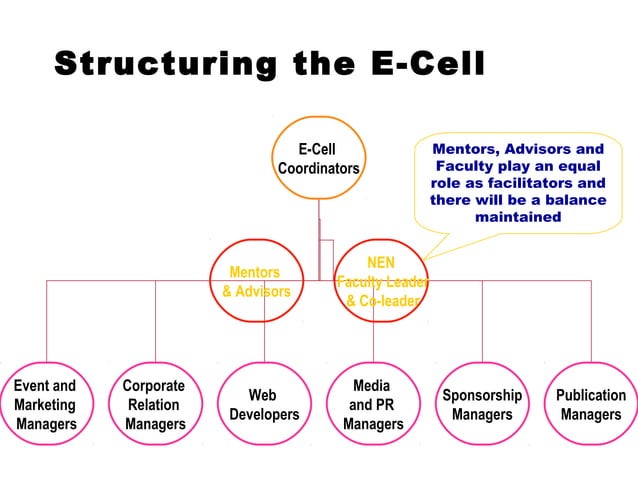 Structuring the E-Cell

E-Cell Coordinators

Mentors, Advisors and Faculty play an equal role as facilitators and there will be a balance maintained

Mentors & Advisors

NEN Faculty Leader & Co-leader

Event and Marketing Managers

Corporate Relation Managers

Web Developers

Media and PR Managers

Sponsorship Managers

Publication Managers